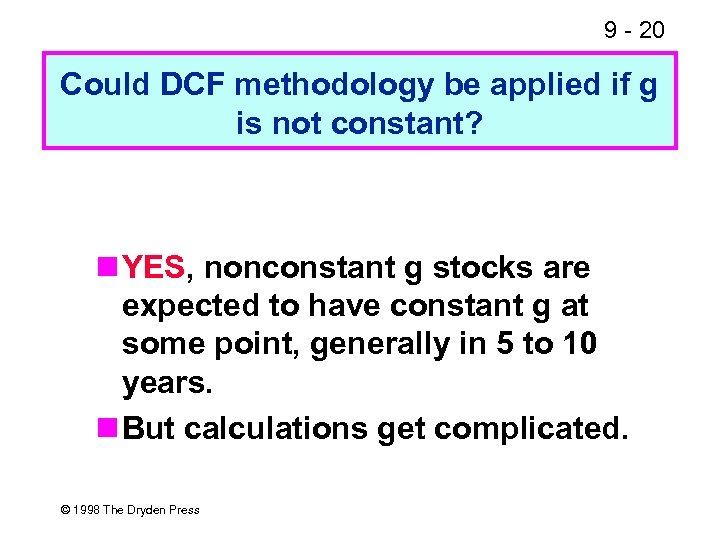 9 - 20

Could DCF methodology be applied if g is not constant?

YES, nonconstant g stocks are expected to have constant g at some point, generally in 5 to 10 years.

But calculations get complicated.

© 1998 The Dryden Press